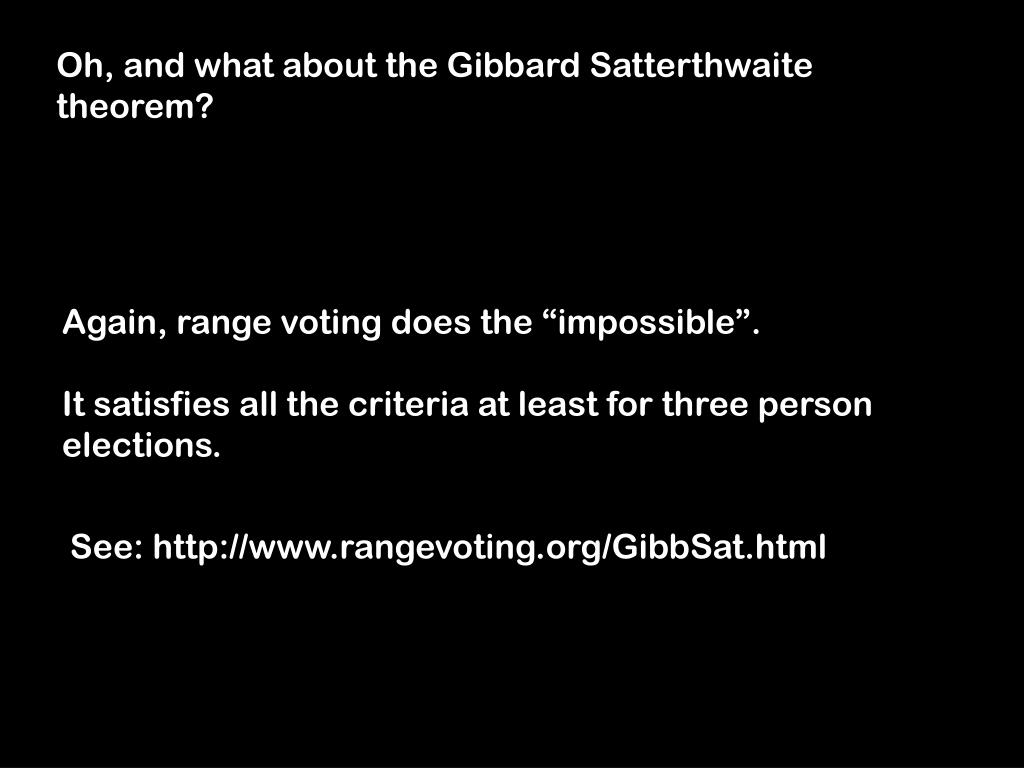 Oh, and what about the Gibbard Satterthwaite theorem?

Again, range voting does the “impossible”.

It satisfies all the criteria at least for three person elections.

See: http://www.rangevoting.org/GibbSat.html